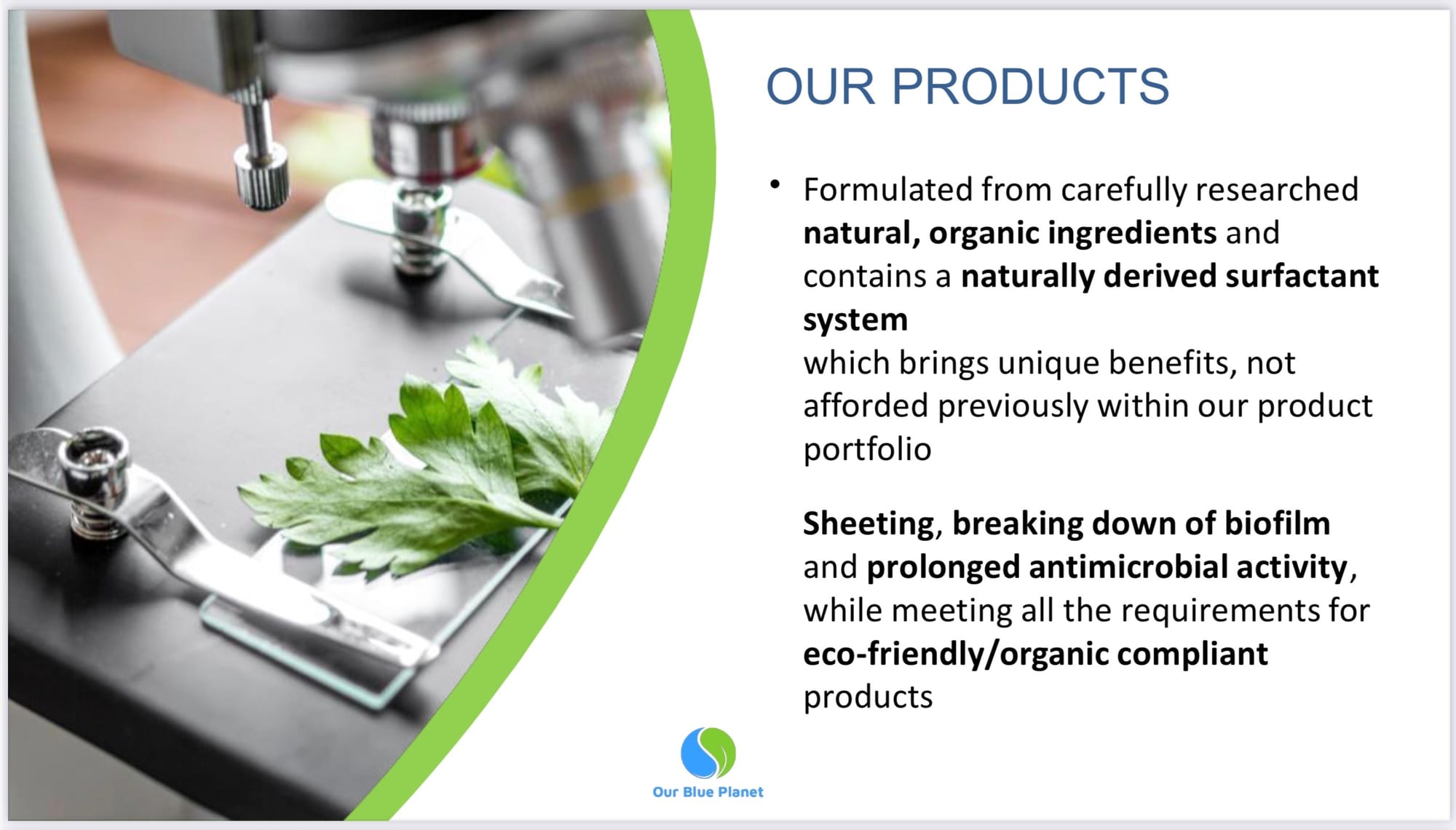 OUR PRODUCTS

• Formulated from carefully researched natural, organic ingredients and contains a naturally derived surfactant system
which brings unique benefits, not afforded previously within our product portfolio

Sheeting, breaking down of biofilm and prolonged antimicrobial activity, while meeting all the requirements for eco-friendly/organic compliant products

Our Blue Planet